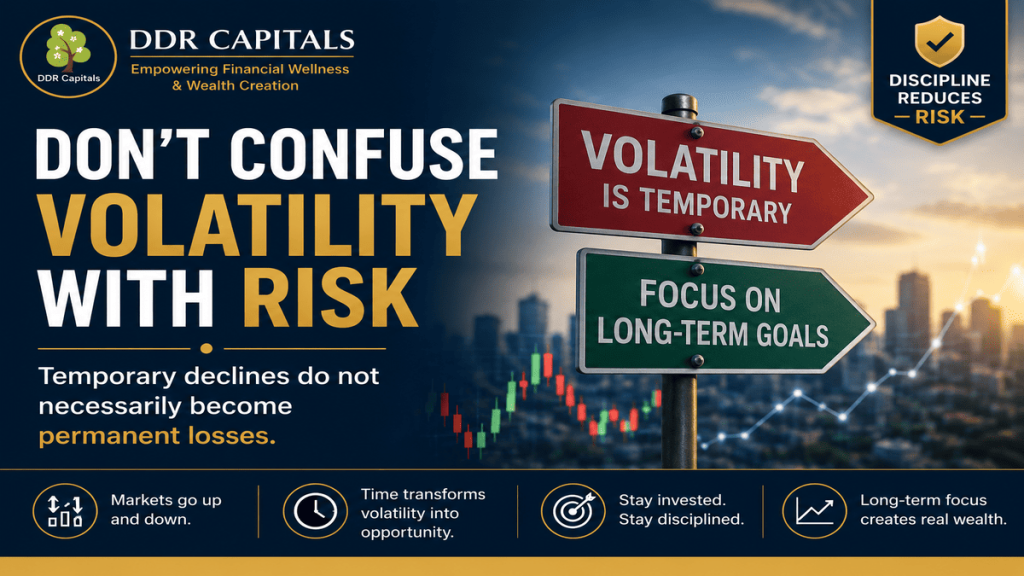 DDR Capitals

DDR CAPITALS
Empowering Financial Wellness & Wealth Creation

DISCIPLINE REDUCES RISK

DON'T CONFUSE VOLATILITY WITH RISK

Temporary declines do not necessarily become permanent losses.

VOLATILITY IS TEMPORARY

FOCUS ON LONG-TERM GOALS

Markets go up and down.

Time transforms volatility into opportunity.

Stay invested. Stay disciplined.

Long-term focus creates real wealth.